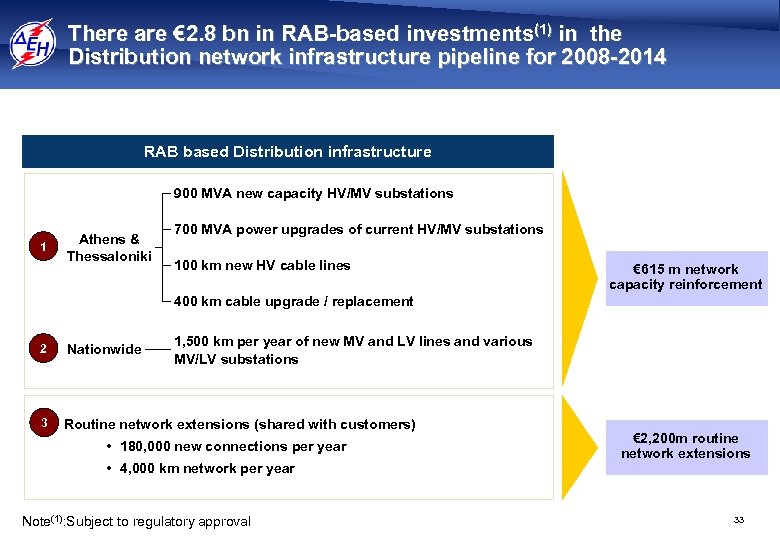 ΔΕΗ

There are €2.8 bn in RAB-based investments$^{(1)}$ in the Distribution network infrastructure pipeline for 2008-2014

RAB based Distribution infrastructure

1 Athens & Thessaloniki

900 MVA new capacity HV/MV substations

700 MVA power upgrades of current HV/MV substations

100 km new HV cable lines

400 km cable upgrade / replacement

2 Nationwide

1,500 km per year of new MV and LV lines and various MV/LV substations

€615 m network capacity reinforcement

3 Routine network extensions (shared with customers)

• 180,000 new connections per year

• 4,000 km network per year

€2,200m routine network extensions

Note$^{(1)}$:Subject to regulatory approval

33